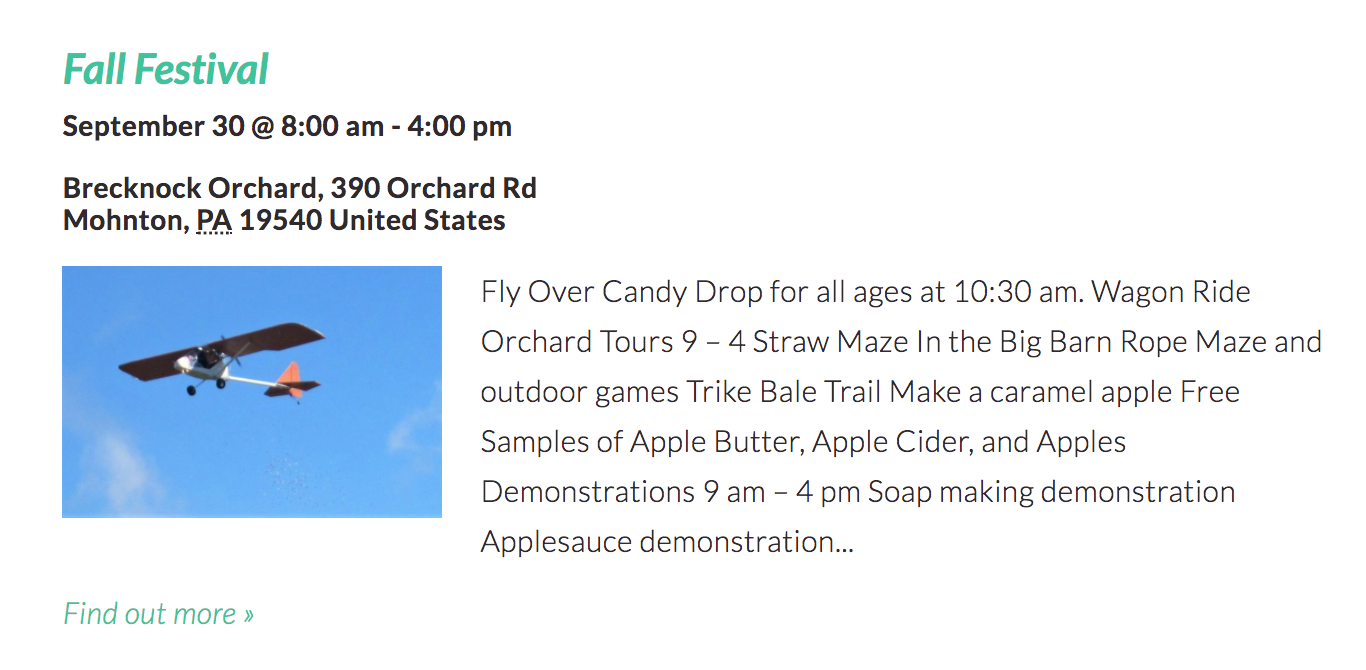 Fall Festival

September 30 @ 8:00 am - 4:00 pm

Brecknock Orchard, 390 Orchard Rd
Mohnton, PA 19540 United States

Fly Over Candy Drop for all ages at 10:30 am. Wagon Ride Orchard Tours 9 – 4 Straw Maze In the Big Barn Rope Maze and outdoor games Trike Bale Trail Make a caramel apple Free Samples of Apple Butter, Apple Cider, and Apples Demonstrations 9 am – 4 pm Soap making demonstration Applesauce demonstration...

Find out more »